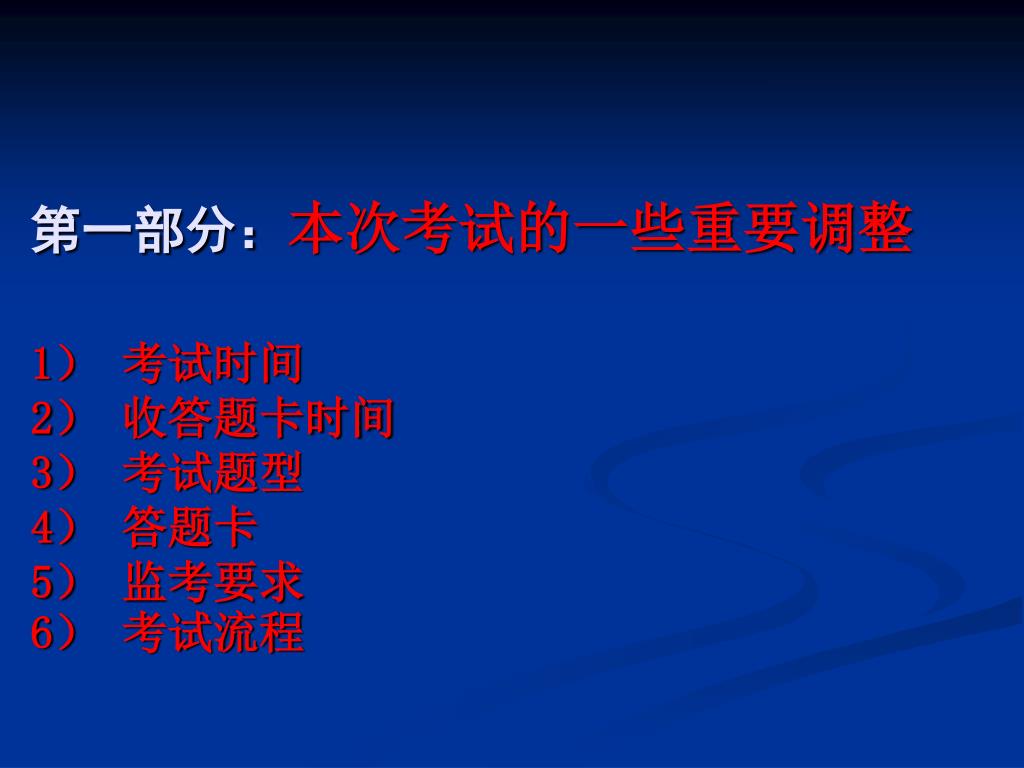 第一部分：本次考试的一些重要调整

1） 考试时间
2） 收答题卡时间
3） 考试题型
4） 答题卡
5） 监考要求
6） 考试流程